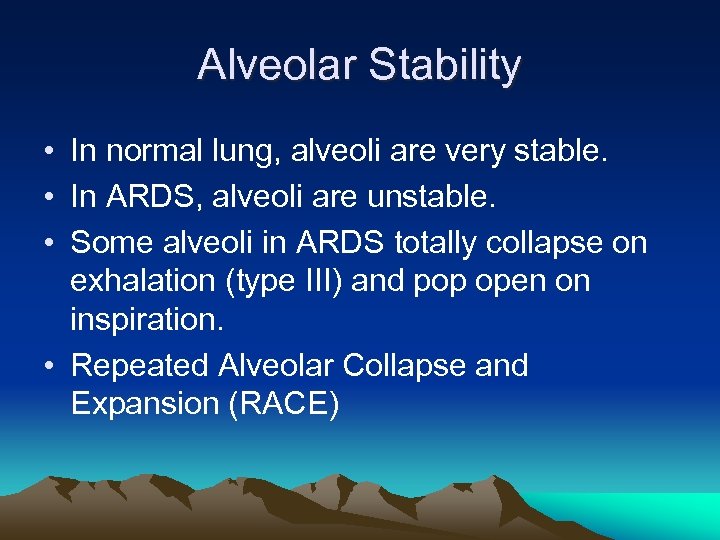 Alveolar Stability

• In normal lung, alveoli are very stable.
• In ARDS, alveoli are unstable.
• Some alveoli in ARDS totally collapse on exhalation (type III) and pop open on inspiration.
• Repeated Alveolar Collapse and Expansion (RACE)